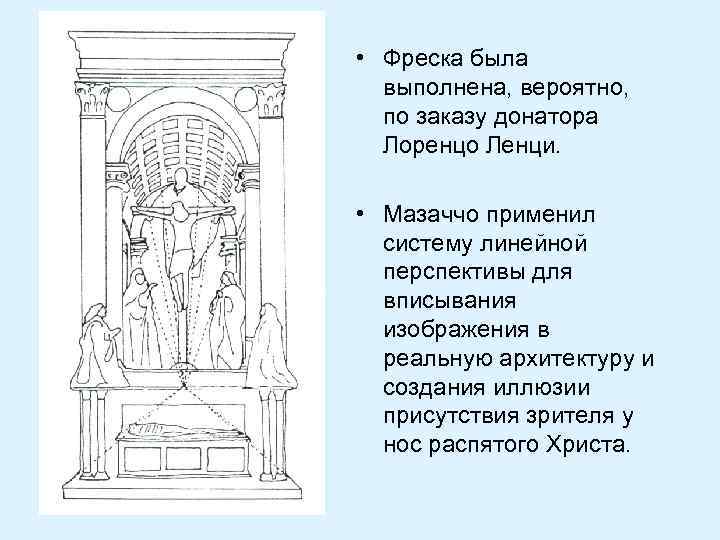 • Фреска была выполнена, вероятно, по заказу донатора Лоренцо Ленци.

• Мазаччо применил систему линейной перспективы для вписывания изображения в реальную архитектуру и создания иллюзии присутствия зрителя у нос распятого Христа.